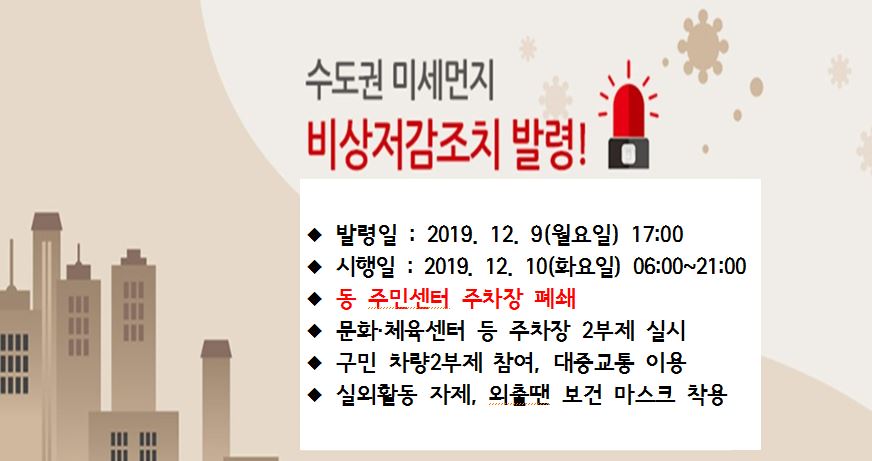 수도권 미세먼지
비상저감조치 발령!

◆ 발령일 : 2019. 12. 9(월요일) 17:00
◆ 시행일 : 2019. 12. 10(화요일) 06:00~21:00
◆ 동 주민센터 주차장 폐쇄
◆ 문화·체육센터 등 주차장 2부제 실시
◆ 구민 차량2부제 참여, 대중교통 이용
◆ 실외활동 자제, 외출땐 보건 마스크 착용